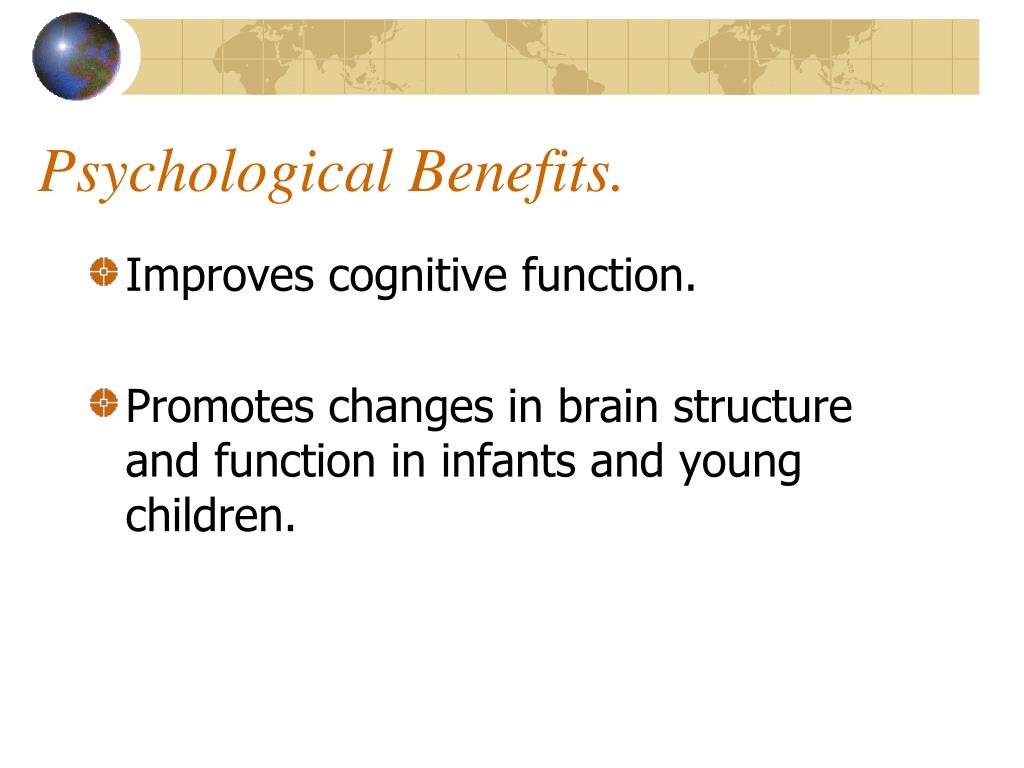 Psychological Benefits.

Improves cognitive function.

Promotes changes in brain structure and function in infants and young children.